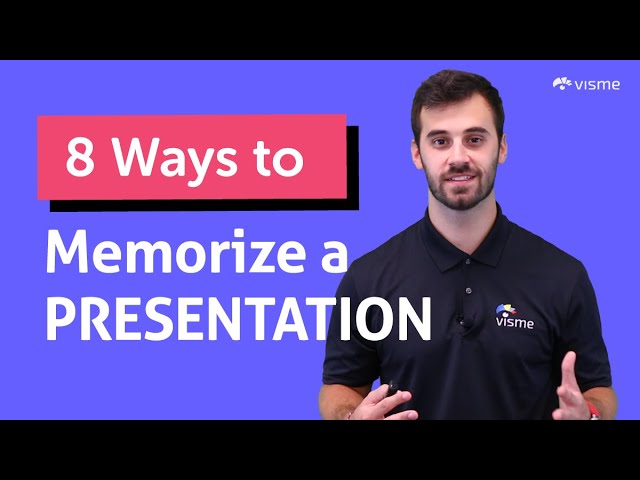 visme

8 Ways to

Memorize a PRESENTATION

visme